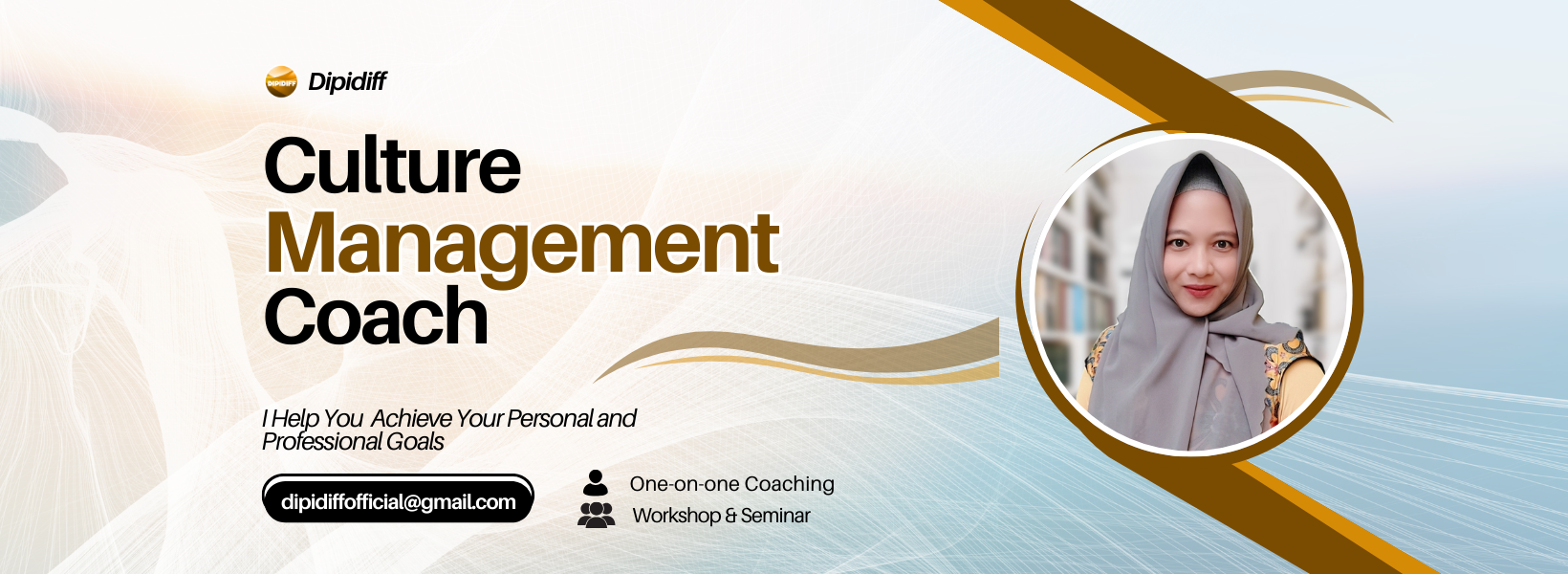 DIPIDIFF Dipidiff

Culture Management Coach

I Help You Achieve Your Personal and Professional Goals

dipidiffofficial@gmail.com

One-on-one Coaching
Workshop & Seminar